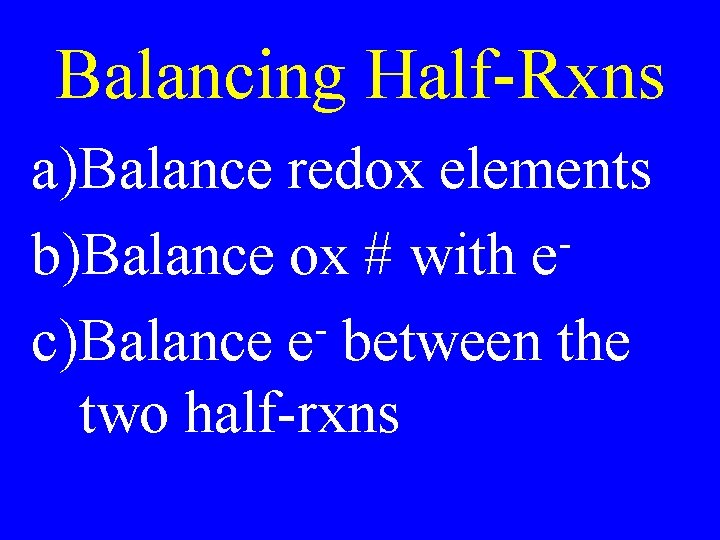 Balancing Half-Rxns

a)Balance redox elements

b)Balance ox # with $e^-$

c)Balance $e^-$ between the two half-rxns